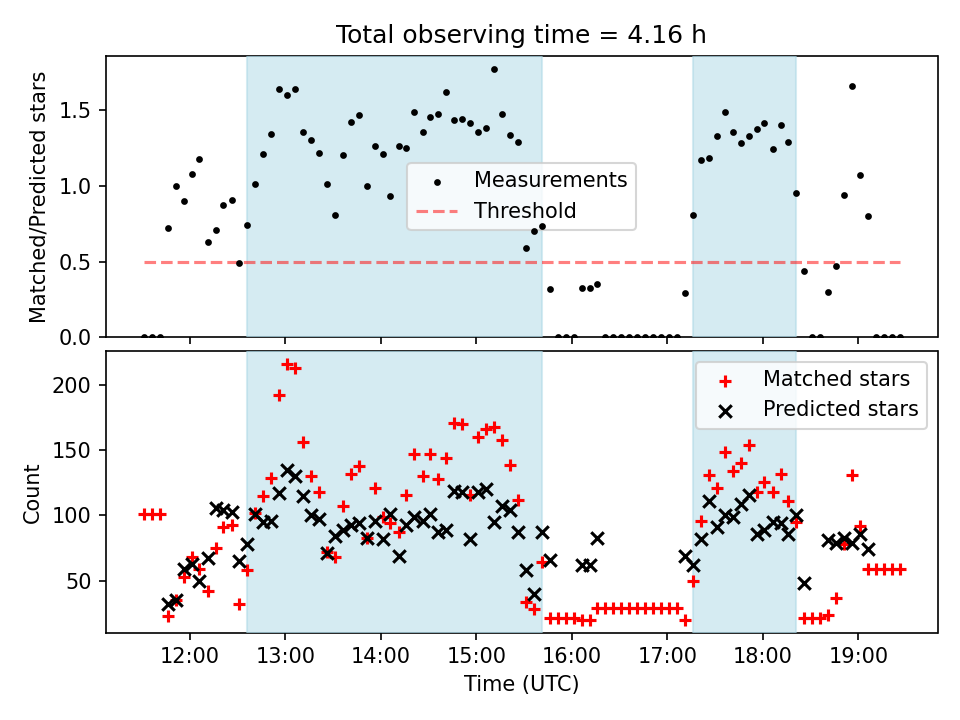 Total observing time = 4.16 h

Matched/Predicted stars

1.5
1.0
0.5
0.0

Measurements
Threshold

Count

200
150
100
50

Matched stars
Predicted stars

12:00
13:00
14:00
15:00
16:00
17:00
18:00
19:00

Time (UTC)